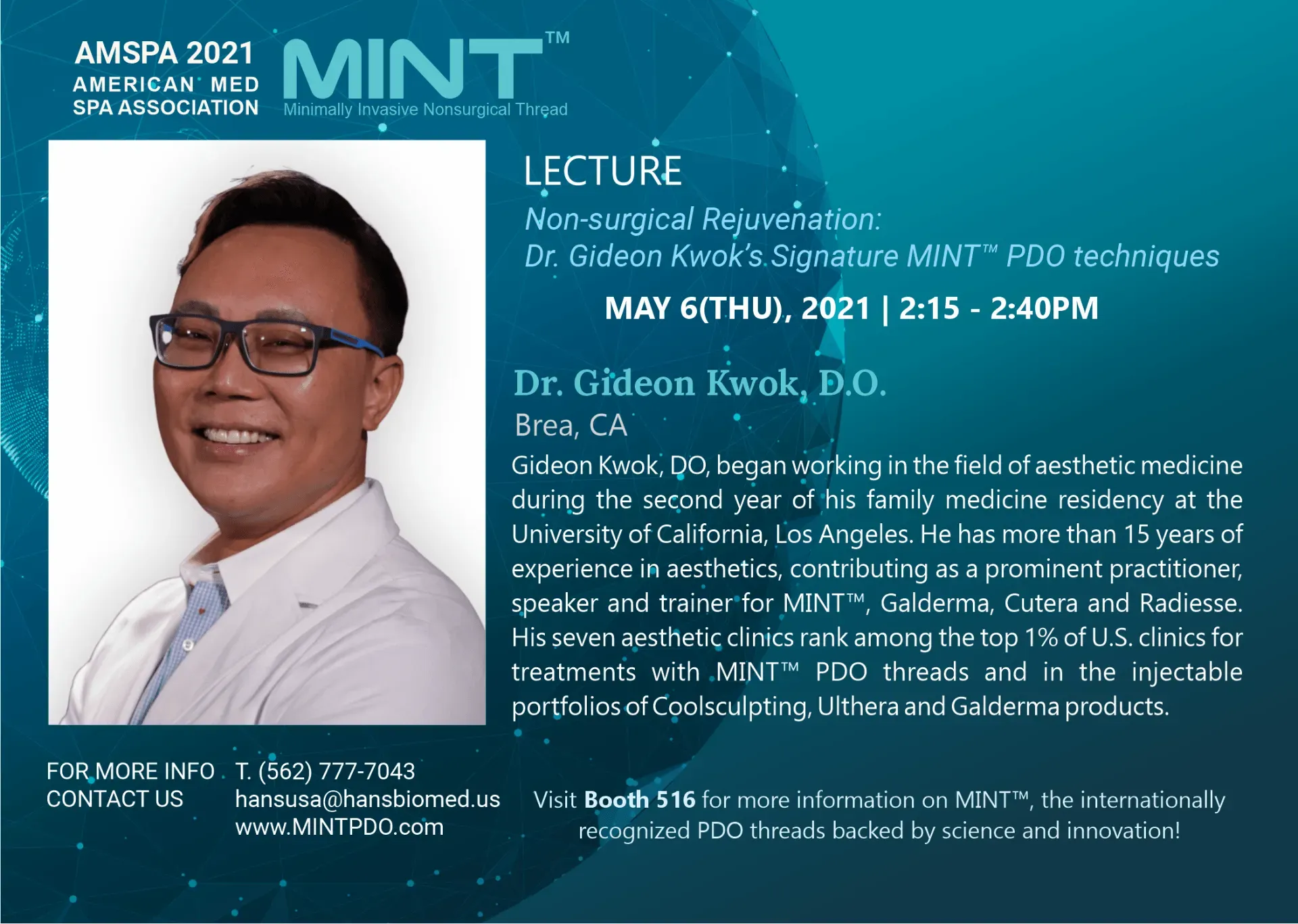 AMSPA 2021
AMERICAN MED
SPA ASSOCIATION

MINT™
Minimally Invasive Nonsurgical Thread

LECTURE

Non-surgical Rejuvenation:
Dr. Gideon Kwok's Signature MINT™ PDO techniques

MAY 6(THU), 2021 | 2:15 - 2:40PM

Dr. Gideon Kwok, D.O.
Brea, CA

Gideon Kwok, DO, began working in the field of aesthetic medicine during the second year of his family medicine residency at the University of California, Los Angeles. He has more than 15 years of experience in aesthetics, contributing as a prominent practitioner, speaker and trainer for MINT™, Galderma, Cutera and Radiesse. His seven aesthetic clinics rank among the top 1% of U.S. clinics for treatments with MINT™ PDO threads and in the injectable portfolios of Coolsculpting, Ulthera and Galderma products.

FOR MORE INFO
CONTACT US

T. (562) 777-7043
hansusa@hansbiomed.us
www.MINTPDO.com

Visit Booth 516 for more information on MINT™, the internationally recognized PDO threads backed by science and innovation!